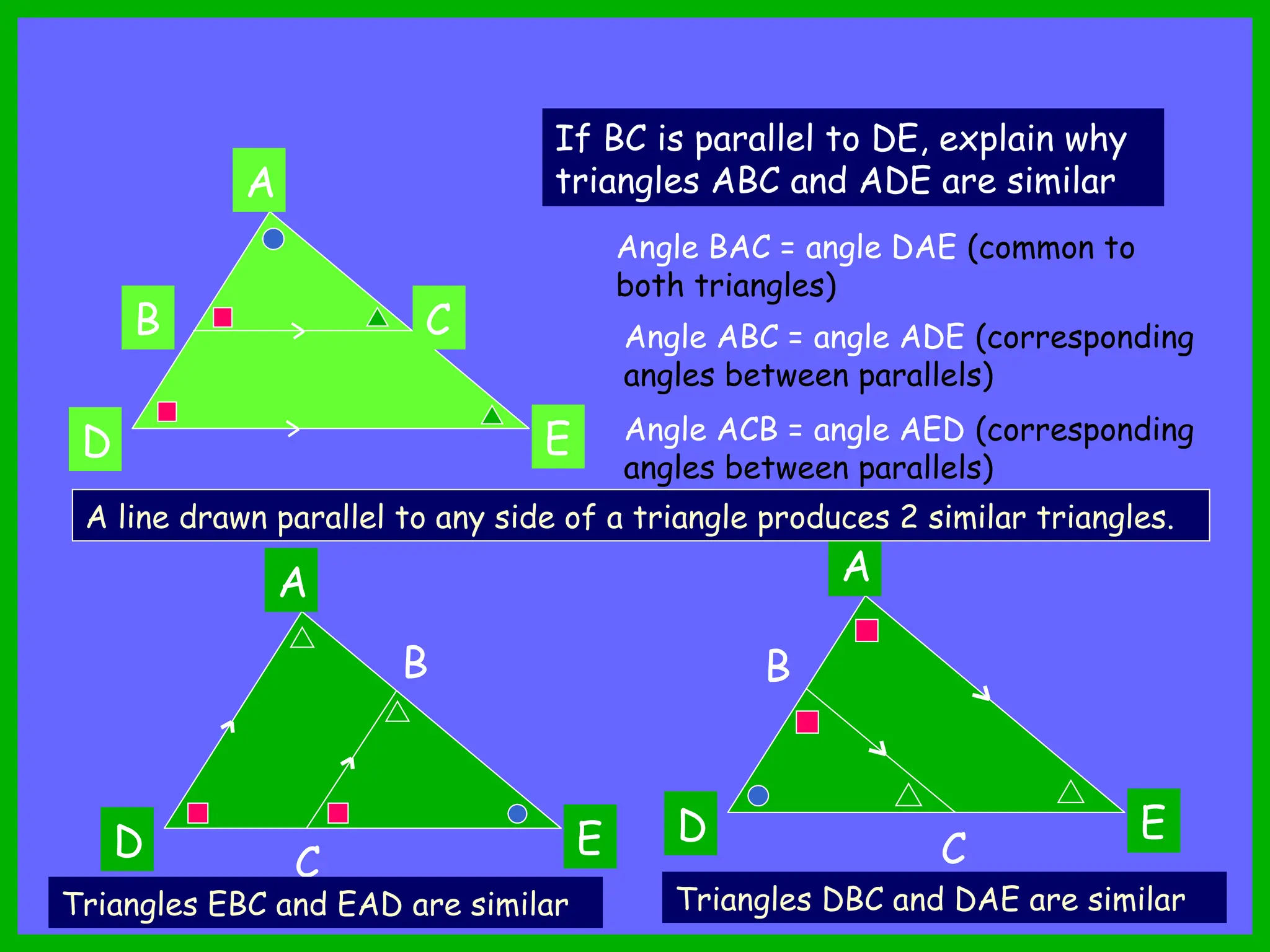 If BC is parallel to DE, explain why triangles ABC and ADE are similar

A

B

C

D

E

Angle BAC = angle DAE (common to both triangles)

Angle ABC = angle ADE (corresponding angles between parallels)

Angle ACB = angle AED (corresponding angles between parallels)

A line drawn parallel to any side of a triangle produces 2 similar triangles.

A

B

D

C

E

Triangles EBC and EAD are similar

A

B

D

C

E

Triangles DBC and DAE are similar